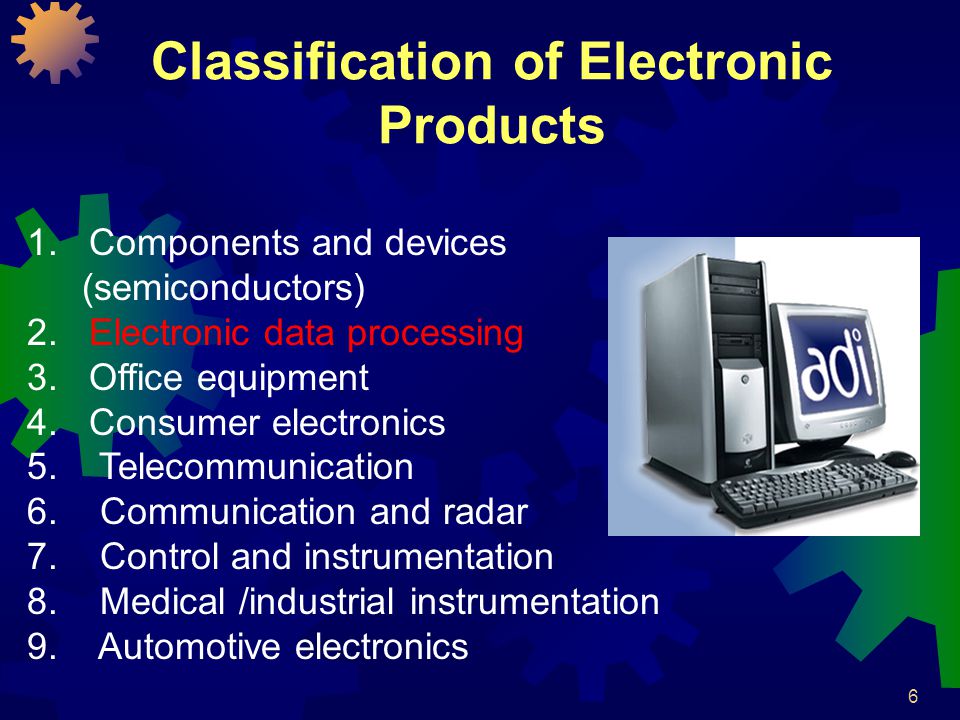 Classification of Electronic Products

1. Components and devices (semiconductors)
2. Electronic data processing
3. Office equipment
4. Consumer electronics
5. Telecommunication
6. Communication and radar
7. Control and instrumentation
8. Medical /industrial instrumentation
9. Automotive electronics

adi

6